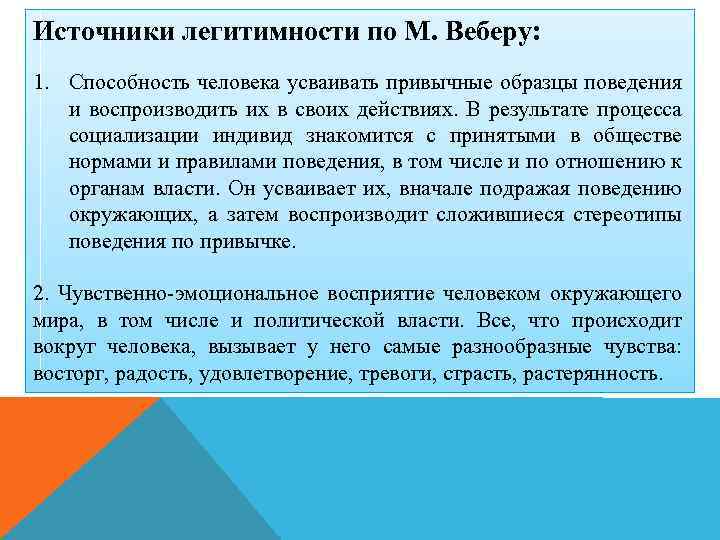 Источники легитимности по М. Веберу:

1. Способность человека усваивать привычные образцы поведения и воспроизводить их в своих действиях. В результате процесса социализации индивид знакомится с принятыми в обществе нормами и правилами поведения, в том числе и по отношению к органам власти. Он усваивает их, вначале подражая поведению окружающих, а затем воспроизводит сложившиеся стереотипы поведения по привычке.

2. Чувственно-эмоциональное восприятие человеком окружающего мира, в том числе и политической власти. Все, что происходит вокруг человека, вызывает у него самые разнообразные чувства: восторг, радость, удовлетворение, тревоги, страсть, растерянность.